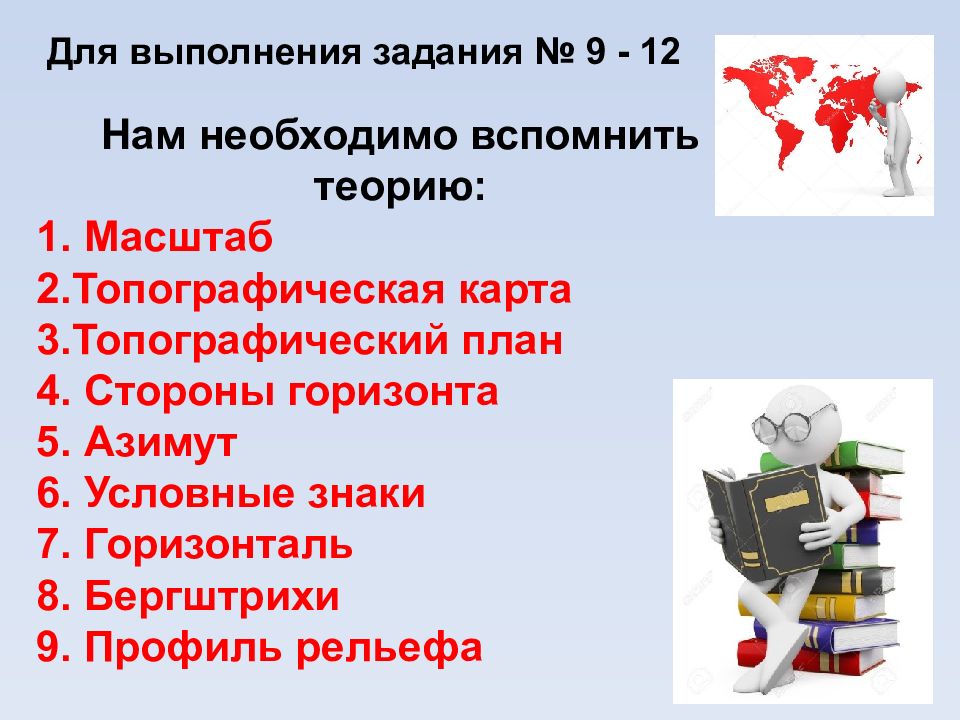 Для выполнения задания № 9 - 12

Нам необходимо вспомнить теорию:

1. Масштаб
2.Топографическая карта
3.Топографический план
4. Стороны горизонта
5. Азимут
6. Условные знаки
7. Горизонталь
8. Бергштрихи
9. Профиль рельефа